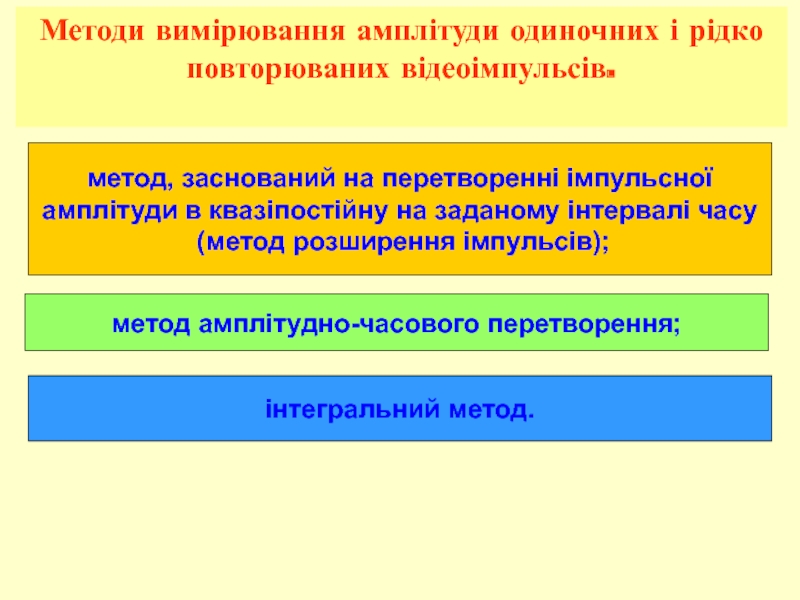 Методи вимірювання амплітуди одиночних і рідко повторюваних відеоімпульсів.

метод, заснований на перетворенні імпульсної амплітуди в квазіпостійну на заданому інтервалі часу (метод розширення імпульсів);

метод амплітудно-часового перетворення;

інтегральний метод.